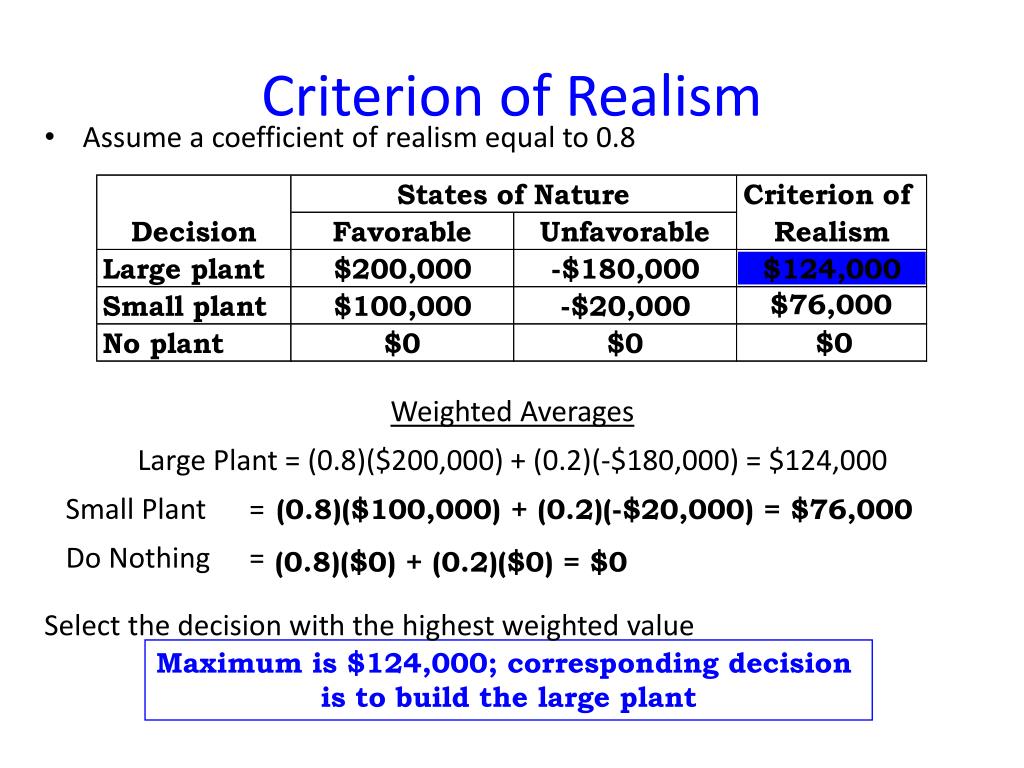 Criterion of Realism

• Assume a coefficient of realism equal to 0.8

| Decision | States of Nature: Favorable | States of Nature: Unfavorable | Criterion of Realism |
|---|---|---|---|
| Large plant | \$200,000 | -\$180,000 | \$124,000 |
| Small plant | \$100,000 | -\$20,000 | \$76,000 |
| No plant | \$0 | \$0 | \$0 |

Weighted Averages

Large Plant = (0.8)(\$200,000) + (0.2)(-\$180,000) = \$124,000

Small Plant = (0.8)(\$100,000) + (0.2)(-\$20,000) = \$76,000

Do Nothing = (0.8)(\$0) + (0.2)(\$0) = \$0

Select the decision with the highest weighted value

Maximum is \$124,000; corresponding decision is to build the large plant